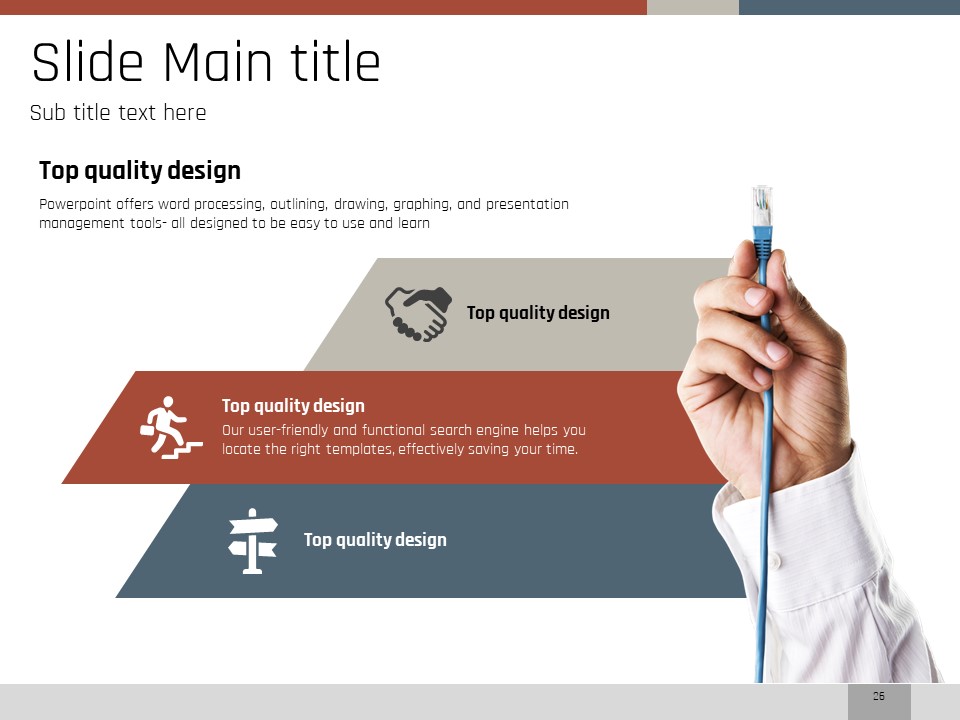 Slide Main title

Sub title text here

Top quality design

Powerpoint offers word processing, outlining, drawing, graphing, and presentation management tools- all designed to be easy to use and learn

Top quality design

Top quality design

Our user-friendly and functional search engine helps you locate the right templates, effectively saving your time.

Top quality design

26